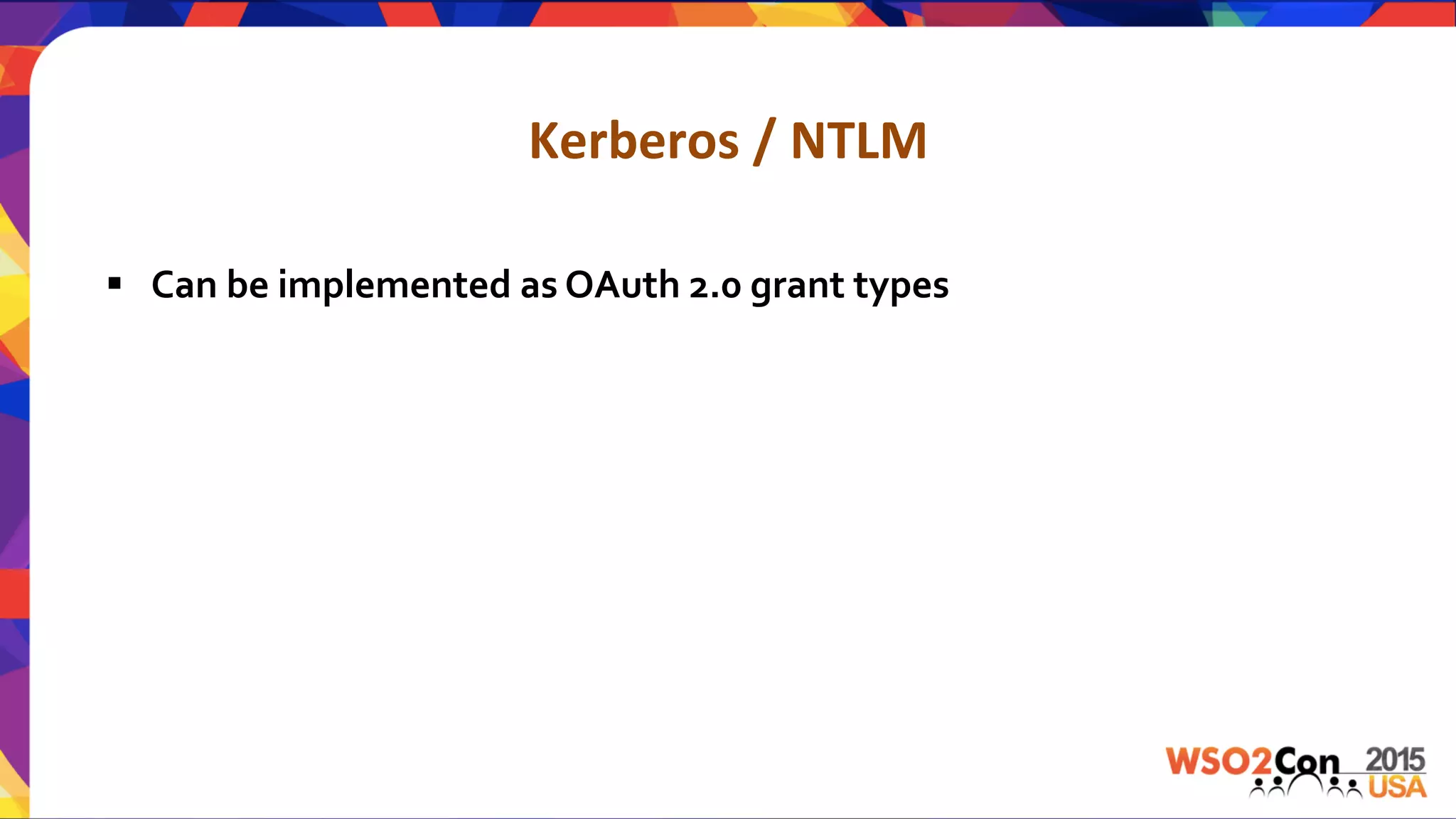 Kerberos / NTLM

▪ Can be implemented as OAuth 2.0 grant types

WSO2Con 2015 USA